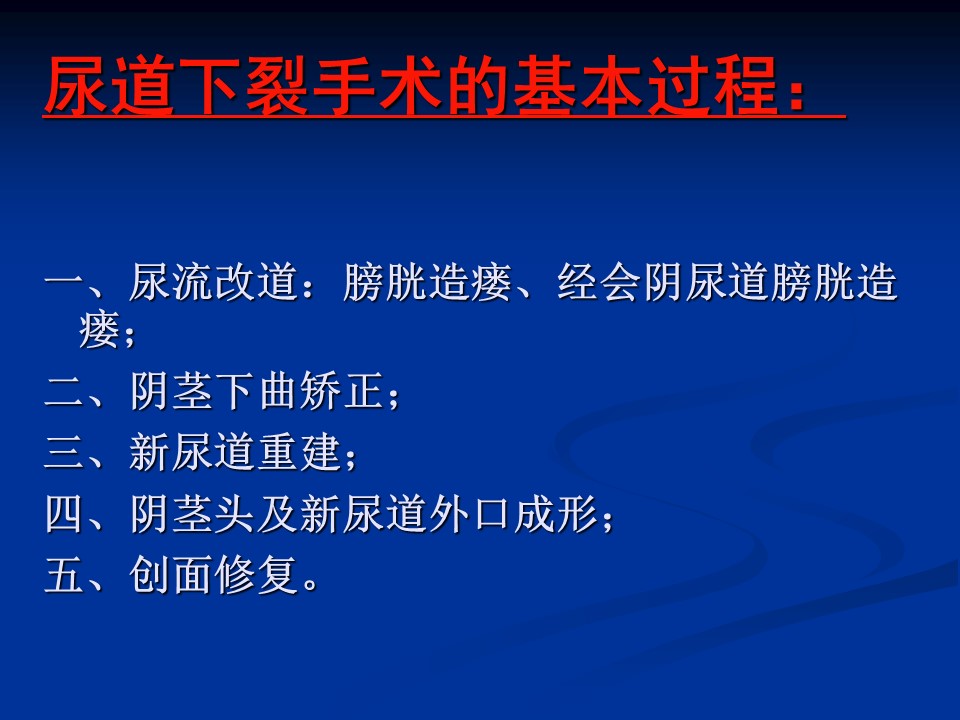 尿道下裂手术的基本过程：

一、尿流改道：膀胱造瘘、经会阴尿道膀胱造瘘；

二、阴茎下曲矫正；

三、新尿道重建；

四、阴茎头及新尿道外口成形；

五、创面修复。